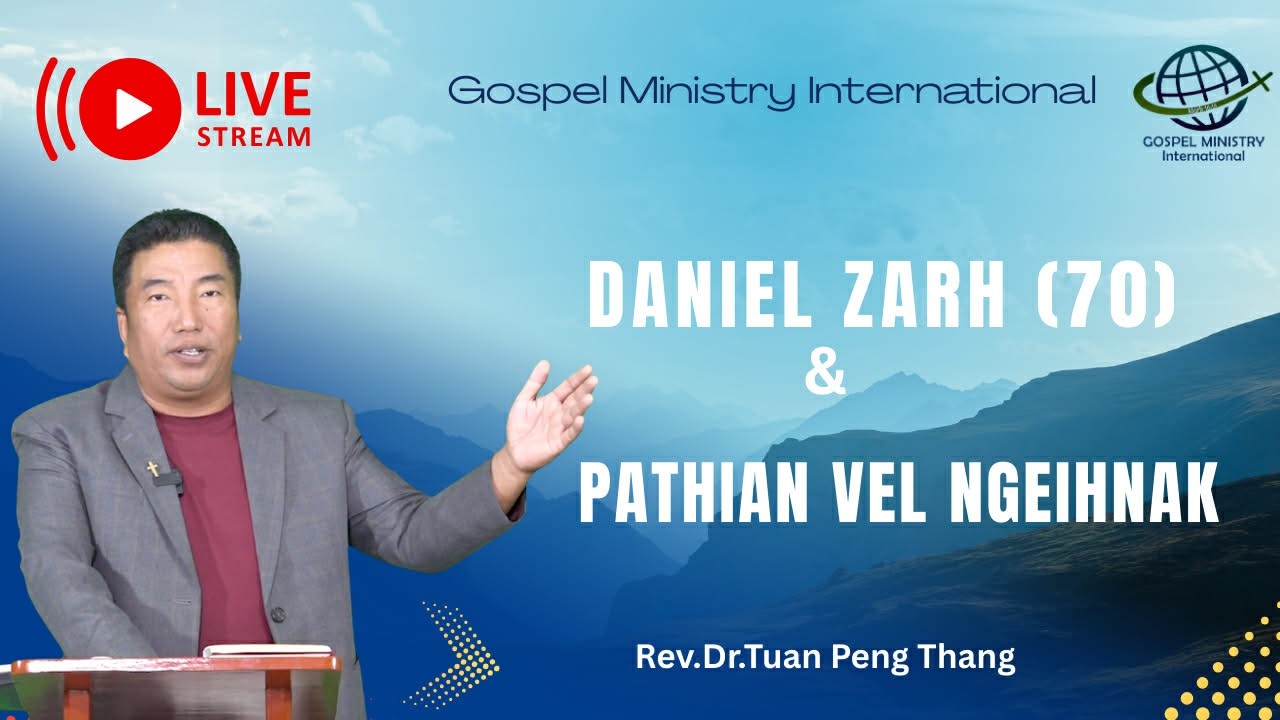 LIVE STREAM

Gospel Ministry International

GOSPEL MINISTRY International

DANIEL ZARH (70)
&
PATHIAN VEL NGEIHNAK

Rev.Dr.Tuan Peng Thang